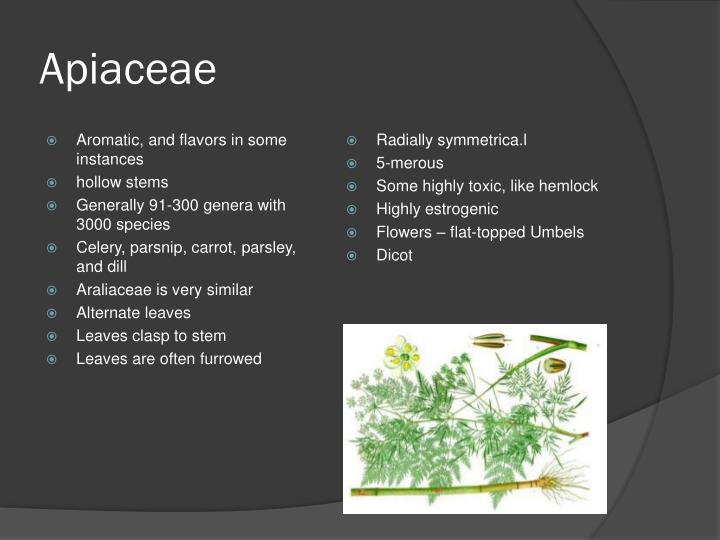 Apiaceae

Aromatic, and flavors in some instances
hollow stems
Generally 91-300 genera with 3000 species
Celery, parsnip, carrot, parsley, and dill
Araliaceae is very similar
Alternate leaves
Leaves clasp to stem
Leaves are often furrowed

Radially symmetrica.l
5-merous
Some highly toxic, like hemlock
Highly estrogenic
Flowers – flat-topped Umbels
Dicot